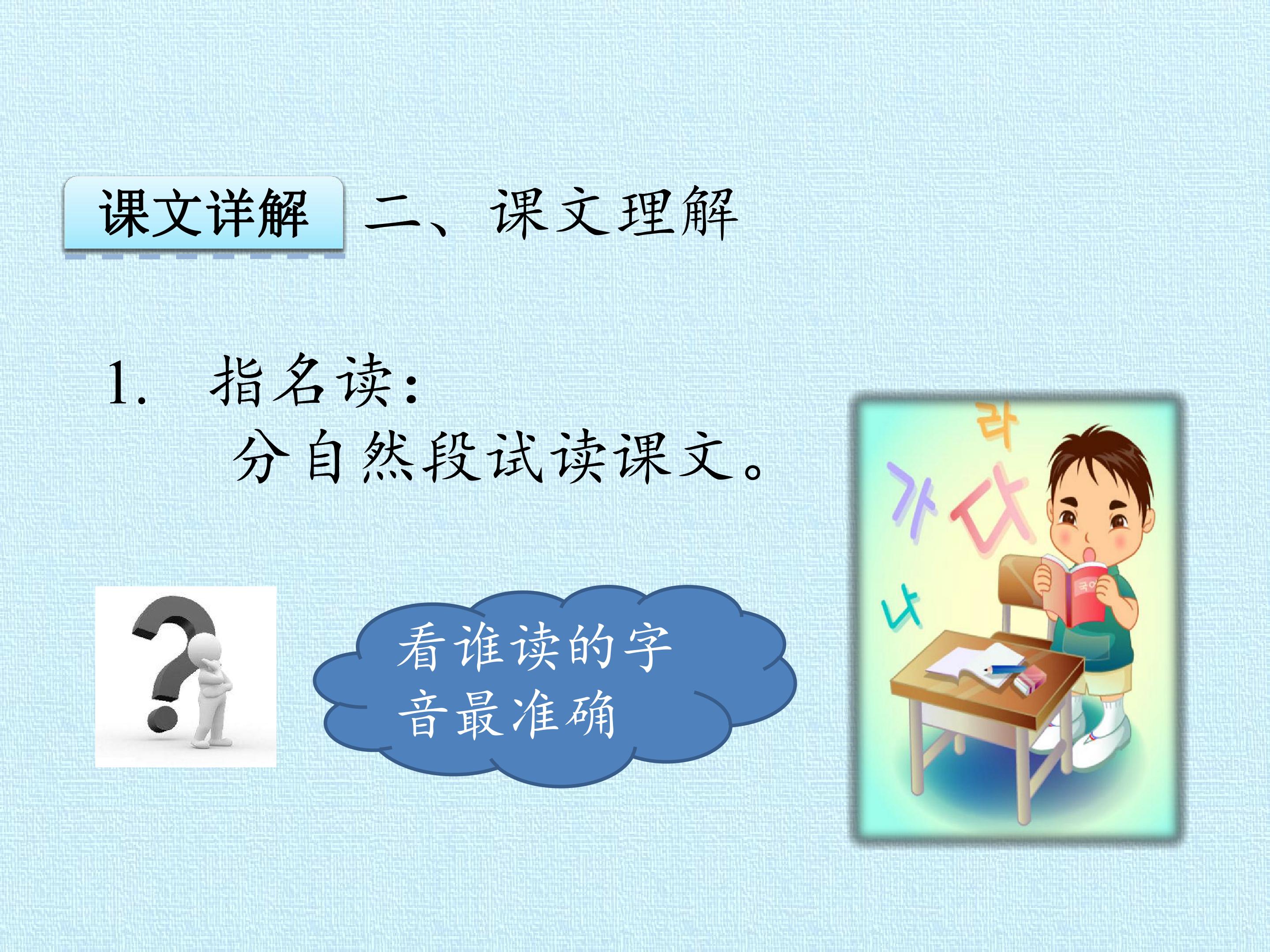 课文详解 二、课文理解

1. 指名读：
分自然段试读课文。

看谁读的字音最准确

라
가
다
나
국어